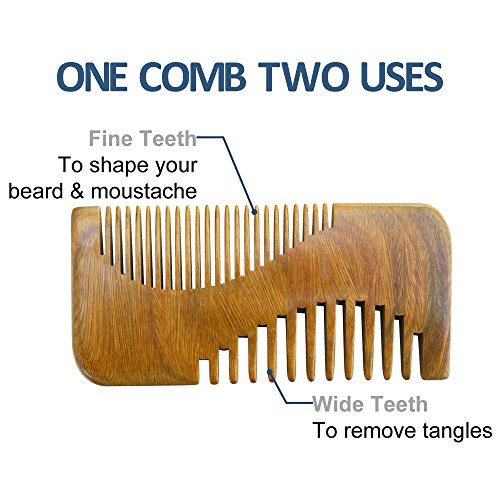 ONE COMB TWO USES

Fine Teeth
To shape your beard & moustache

Wide Teeth
To remove tangles